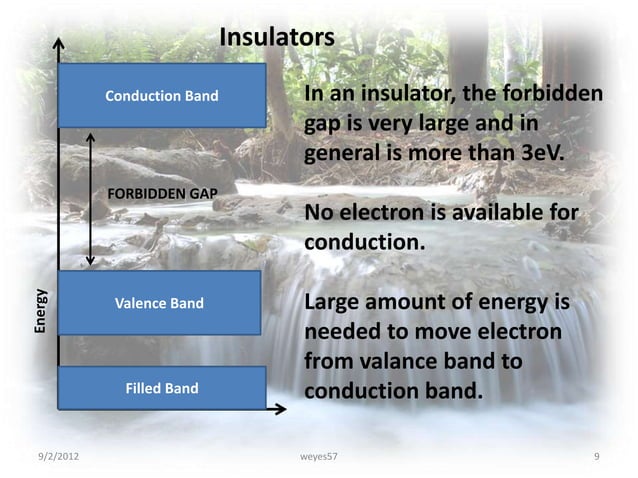 Insulators

Conduction Band

FORBIDDEN GAP

Valence Band

Filled Band

Energy

In an insulator, the forbidden gap is very large and in general is more than 3eV.

No electron is available for conduction.

Large amount of energy is needed to move electron from valance band to conduction band.

9/2/2012

weyes57

9